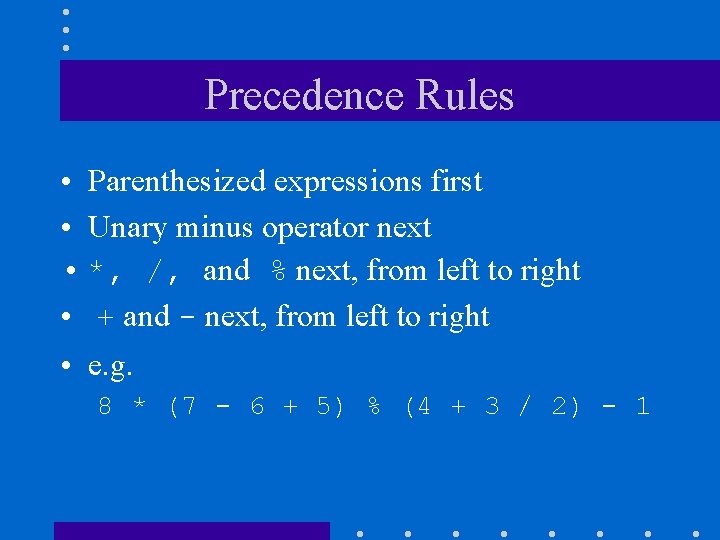 Precedence Rules

• Parenthesized expressions first
• Unary minus operator next
• *, /, and % next, from left to right
• + and - next, from left to right
• e.g.
8 * (7 - 6 + 5) % (4 + 3 / 2) - 1